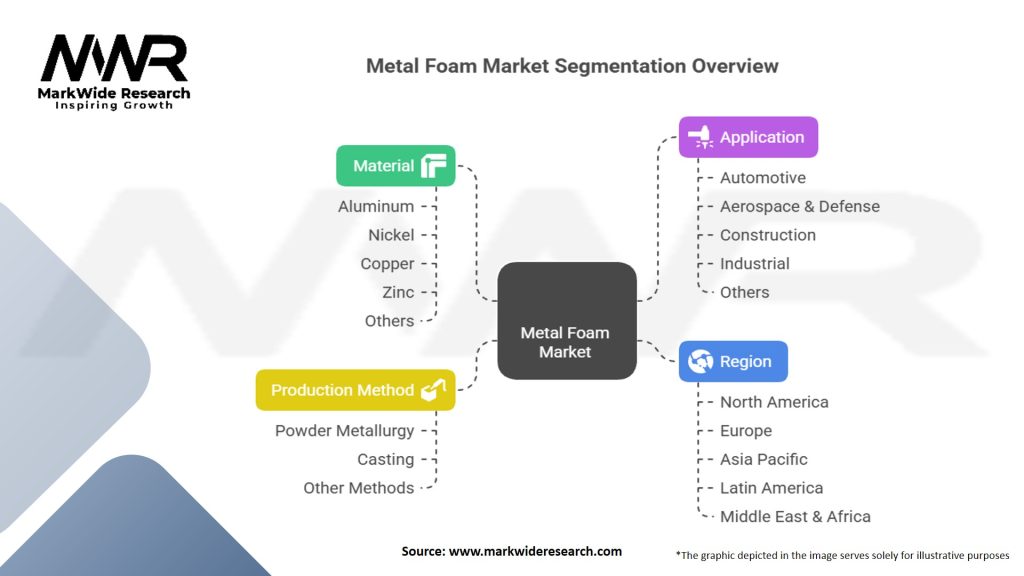 MWR
MarkWide Research
Inspiring Growth

Metal Foam Market Segmentation Overview

Material
Aluminum
Nickel
Copper
Zinc
Others

Production Method
Powder Metallurgy
Casting
Other Methods

Metal Foam Market

Application
Automotive
Aerospace & Defense
Construction
Industrial
Others

Region
North America
Europe
Asia Pacific
Latin America
Middle East & Africa

Source: www.markwideresearch.com

*The graphic depicted in the image serves solely for illustrative purposes